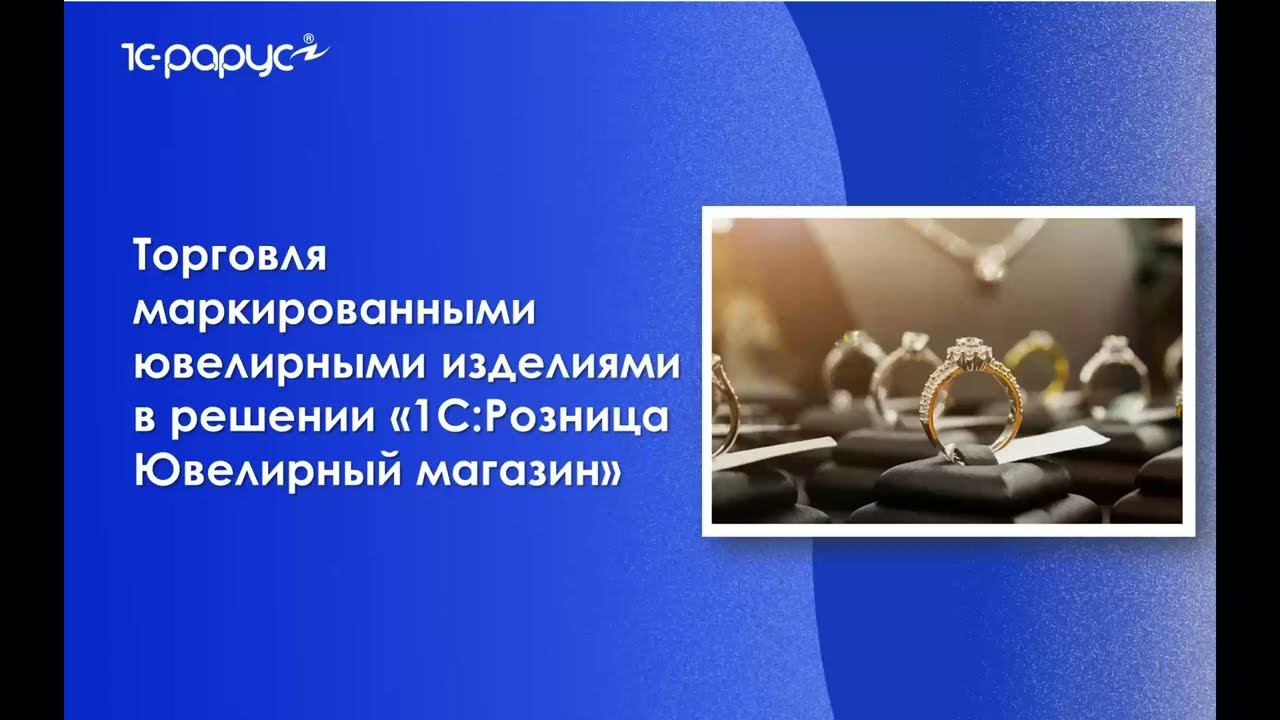 1С-рарус®

Торговля маркированными ювелирными изделиями в решении «1С:Розница Ювелирный магазин»